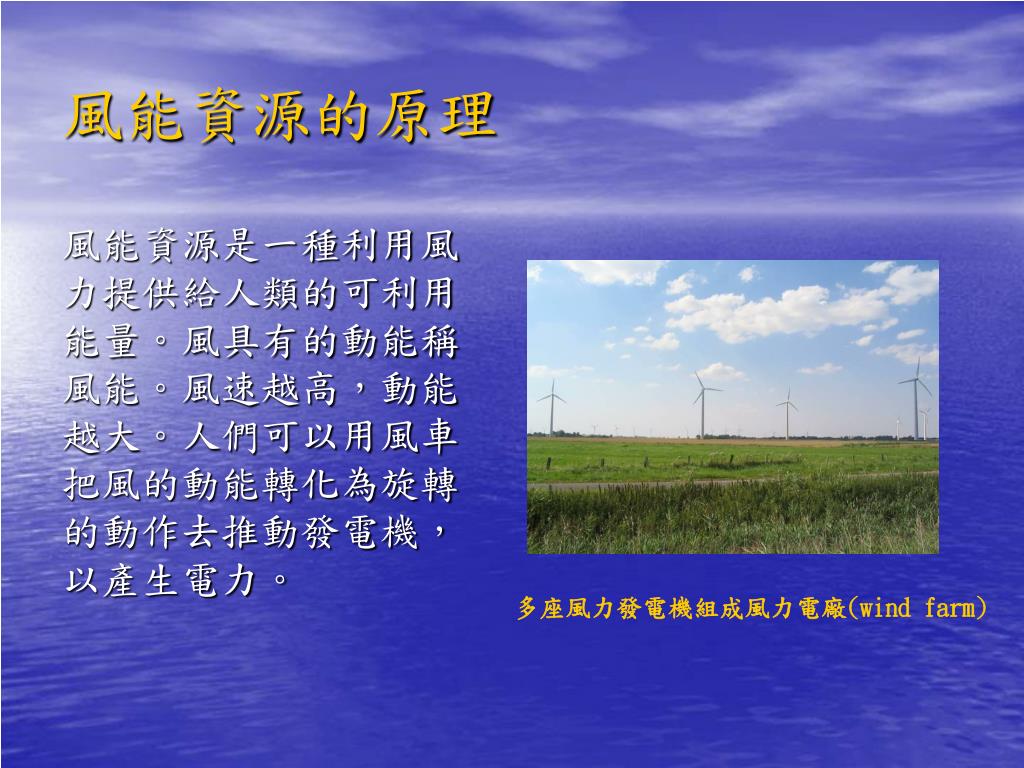 風能資源的原理

風能資源是一種利用風力提供給人類的可利用能量。風具有的動能稱風能。風速越高，動能越大。人們可以用風車把風的動能轉化為旋轉的動作去推動發電機，以產生電力。

多座風力發電機組成風力電廠(wind farm)